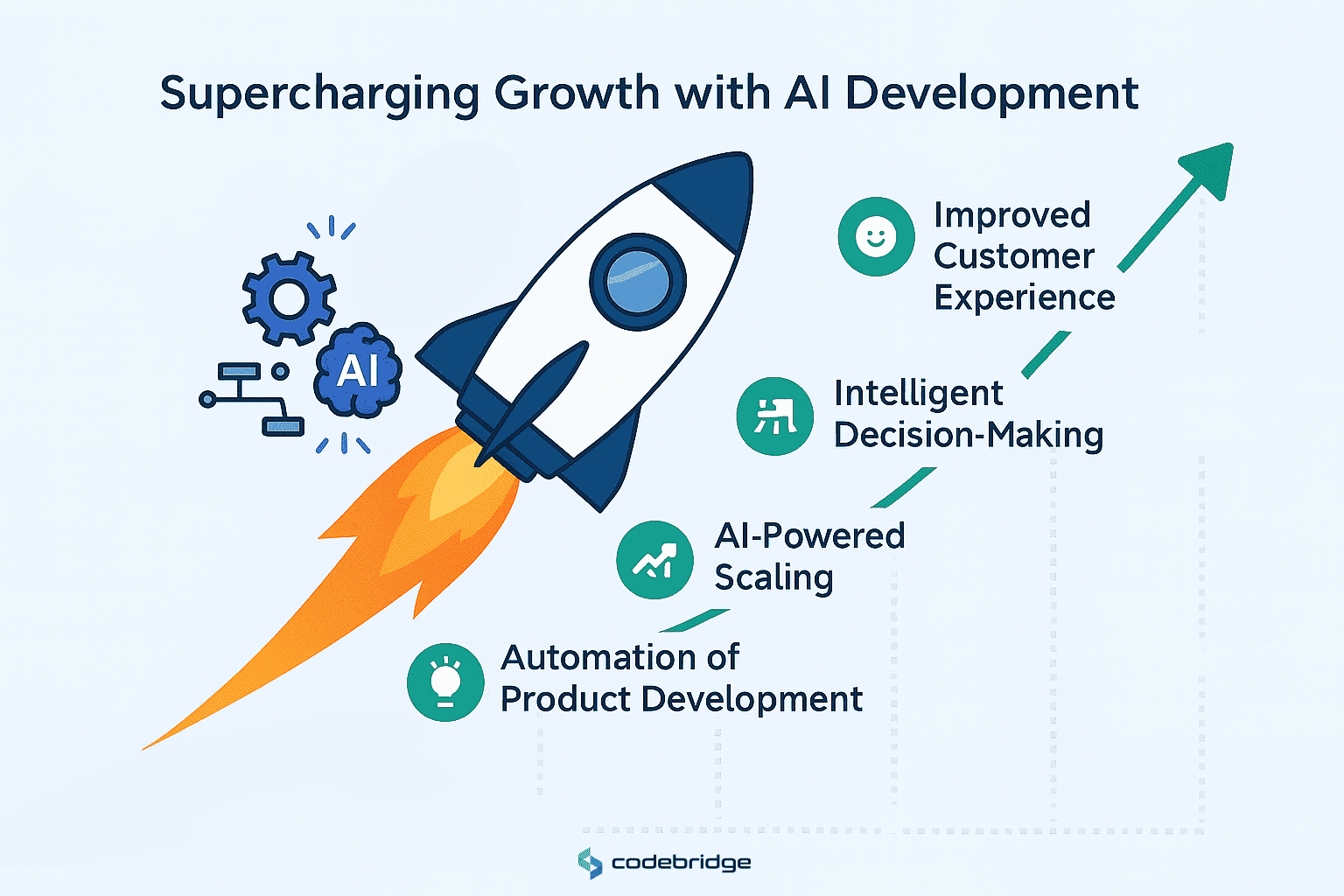 Supercharging Growth with AI Development

AI

Improved Customer Experience

Intelligent Decision-Making

AI-Powered Scaling

Automation of Product Development

codebridge